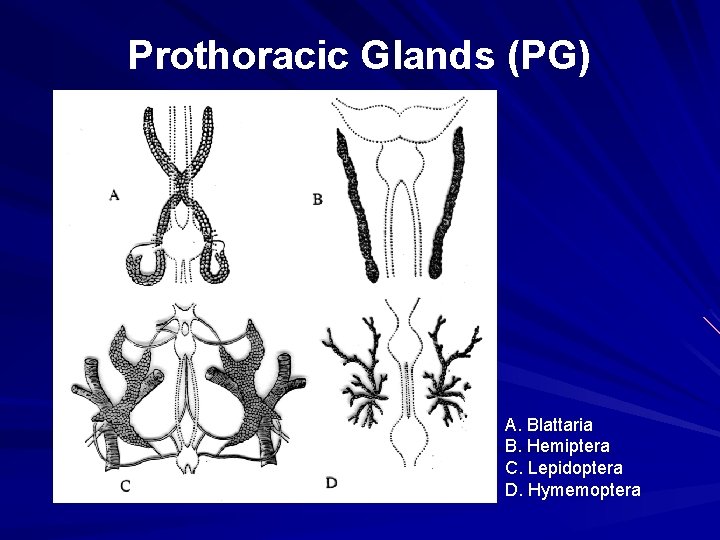 Prothoracic Glands (PG)

A

B

C

D

A. Blattaria
B. Hemiptera
C. Lepidoptera
D. Hymemoptera